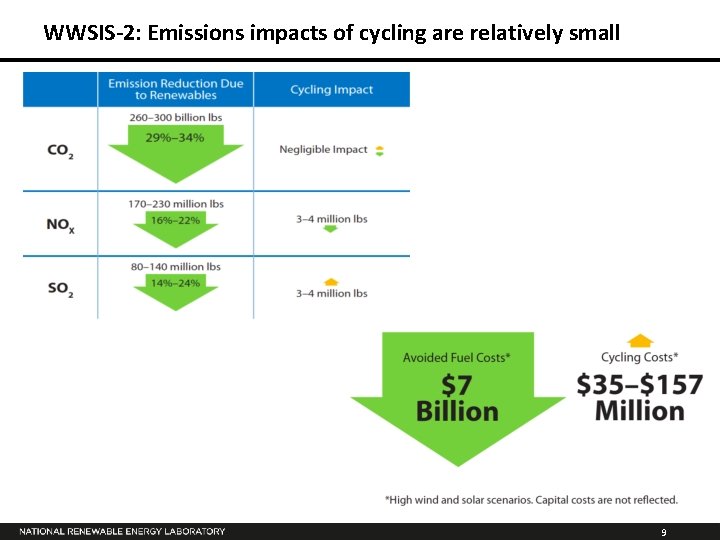 WWSIS-2: Emissions impacts of cycling are relatively small

| | Emission Reduction Due to Renewables | Cycling Impact |
|---|---|---|
| $CO_2$ | 260–300 billion lbs 29%–34% | Negligible Impact |
| $NO_x$ | 170–230 million lbs 16%–22% | 3–4 million lbs |
| $SO_2$ | 80–140 million lbs 14%–24% | 3–4 million lbs |

Avoided Fuel Costs*
$7 Billion

Cycling Costs*
$35–$157 Million

*High wind and solar scenarios. Capital costs are not reflected.

NATIONAL RENEWABLE ENERGY LABORATORY

9